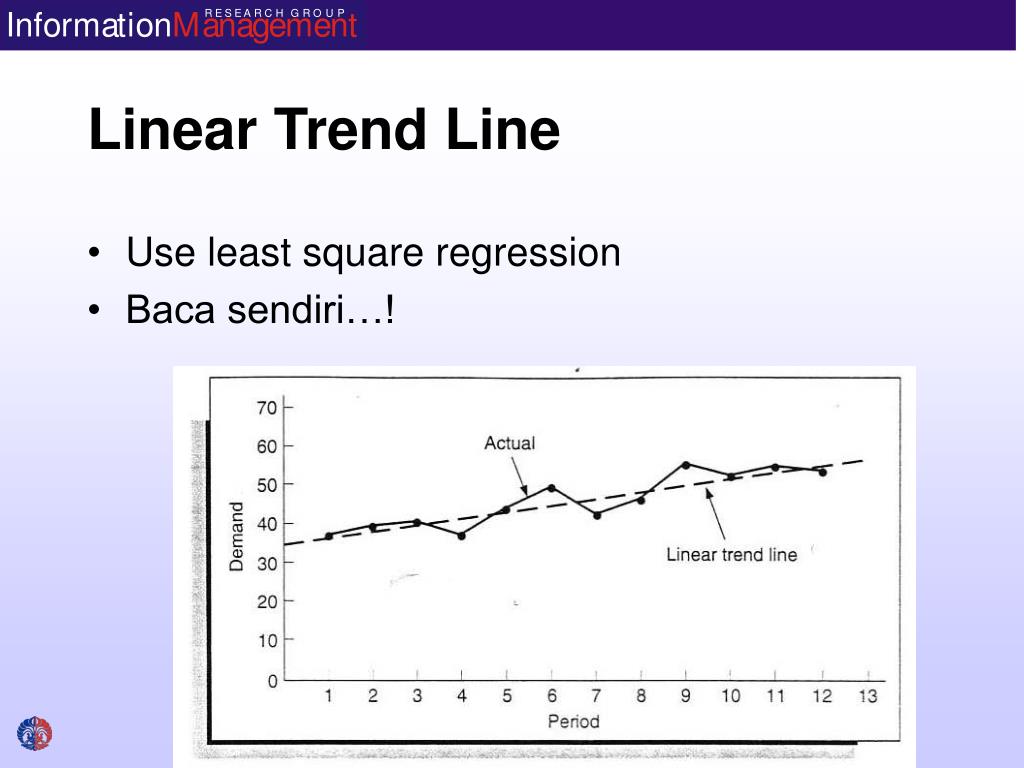 InformationManagement RESEARCH GROUP

Linear Trend Line

• Use least square regression
• Baca sendiri…!

70
60
50
40
30
20
10
0
Demand
Actual
Linear trend line
1 2 3 4 5 6 7 8 9 10 11 12 13
Period